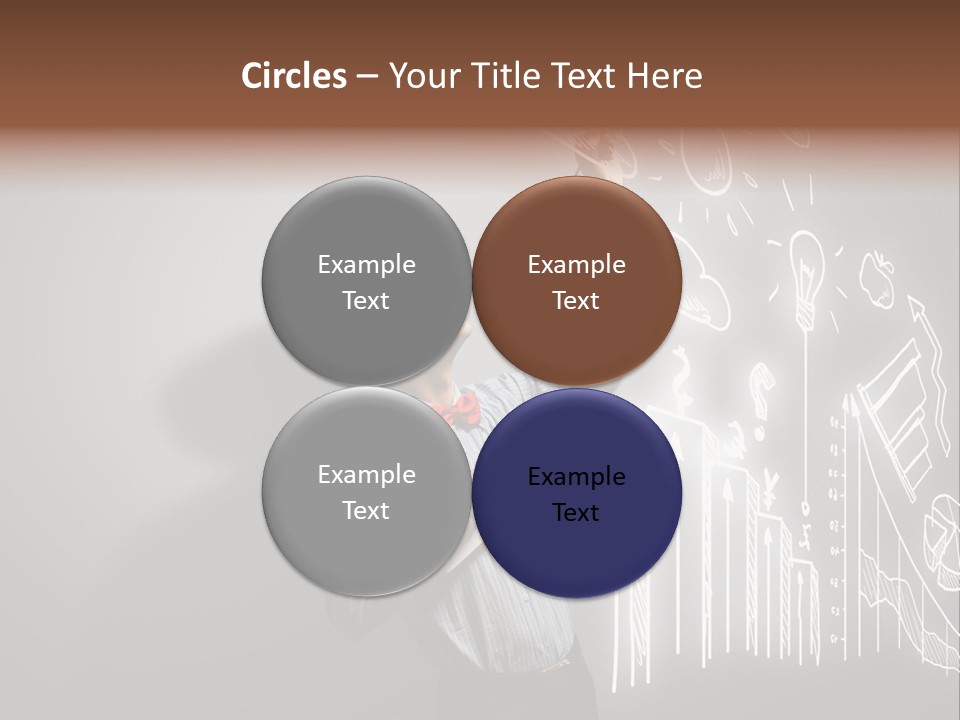 Circles – Your Title Text Here

Example Text

Example Text

Example Text

Example Text